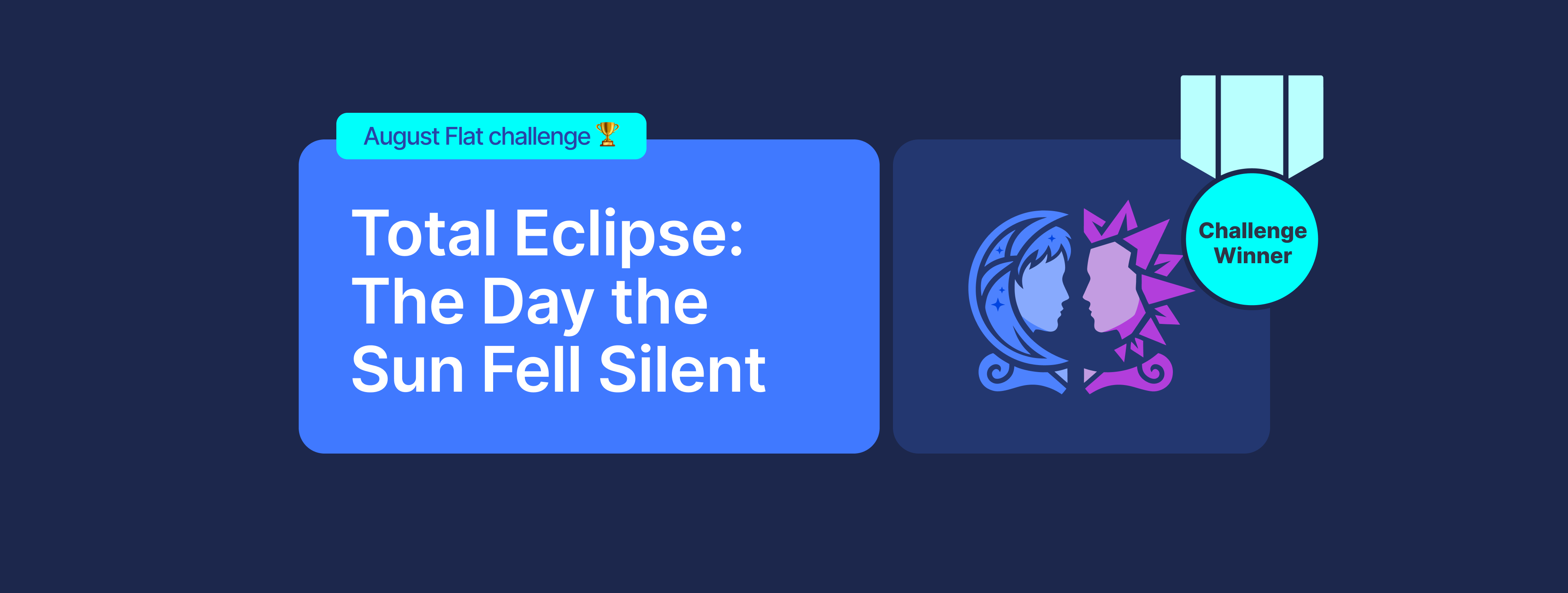 August Flat challenge 🏆

Total Eclipse: The Day the Sun Fell Silent

Challenge Winner